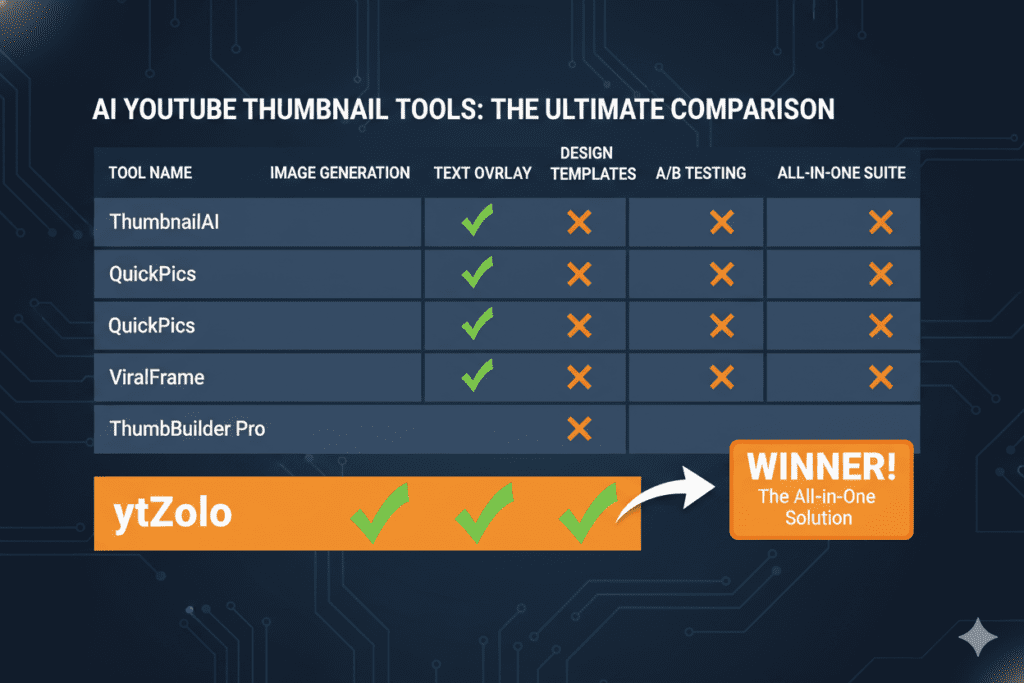 AI YOUTUBE THUMBNAIL TOOLS: THE ULTIMATE COMPARISON

| TOOL NAME | IMAGE GENERATION | TEXT OVRLAY | DESIGN TEMPLATES | A/B TESTING | ALL-IN-ONE SUITE |
|---|---|---|---|---|---|
| ThumbnailAI | | ✓ | ✗ | ✗ | ✗ |
| QuickPics | | ✓ | ✗ | ✗ | ✗ |
| QuickPics | | ✓ | ✗ | ✗ | ✗ |
| ViralFrame | | ✓ | ✗ | ✗ | ✗ |
| ThumbBuilder Pro | | | ✗ | | |
| ytZolo | ✓ | ✓ | ✓ | | |

WINNER!
The All-in-One Solution